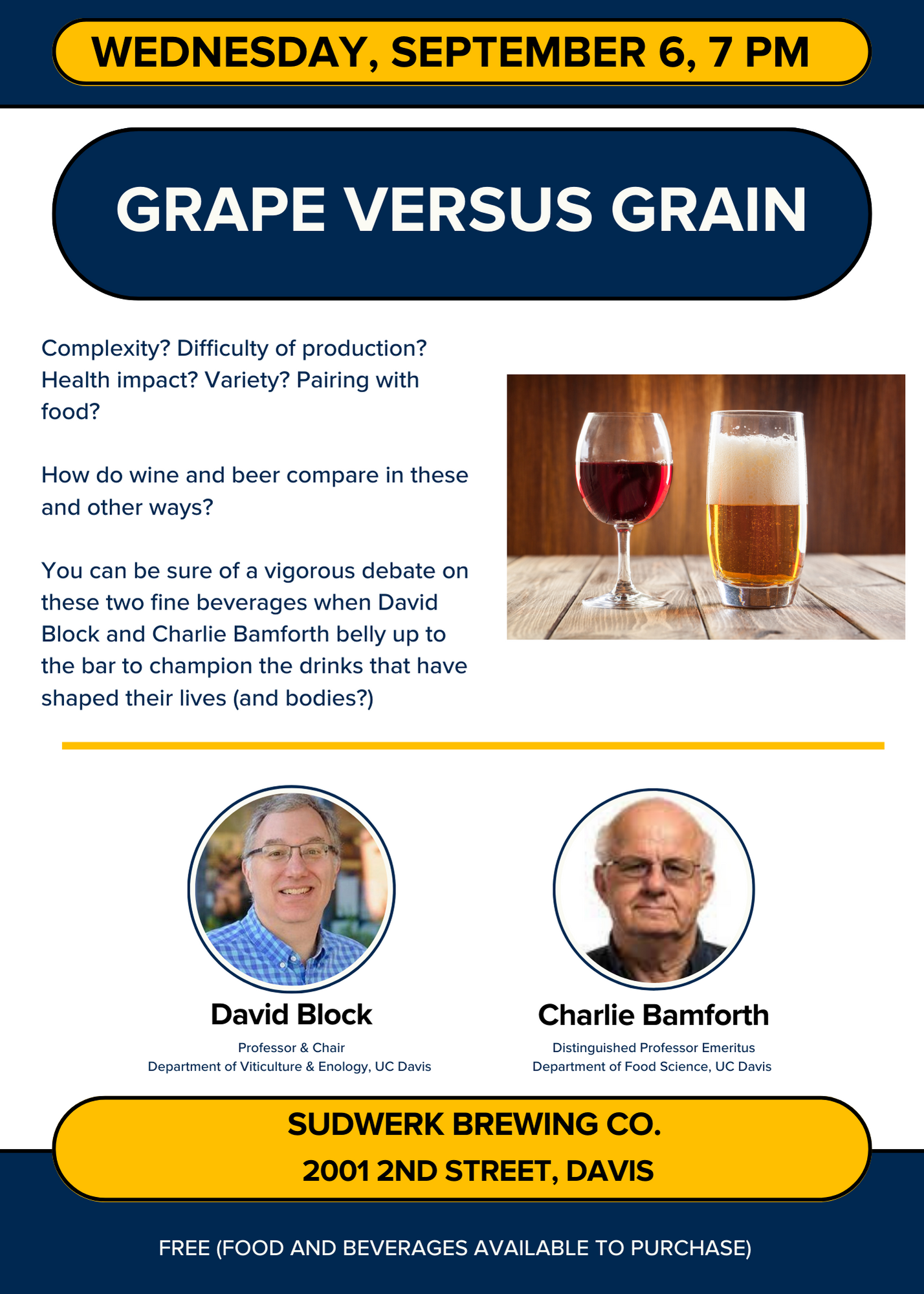 WEDNESDAY, SEPTEMBER 6, 7 PM

GRAPE VERSUS GRAIN

Complexity? Difficulty of production? Health impact? Variety? Pairing with food?

How do wine and beer compare in these and other ways?

You can be sure of a vigorous debate on these two fine beverages when David Block and Charlie Bamforth belly up to the bar to champion the drinks that have shaped their lives (and bodies?)

David Block
Professor & Chair
Department of Viticulture & Enology, UC Davis

Charlie Bamforth
Distinguished Professor Emeritus
Department of Food Science, UC Davis

SUDWERK BREWING CO.
2001 2ND STREET, DAVIS

FREE (FOOD AND BEVERAGES AVAILABLE TO PURCHASE)